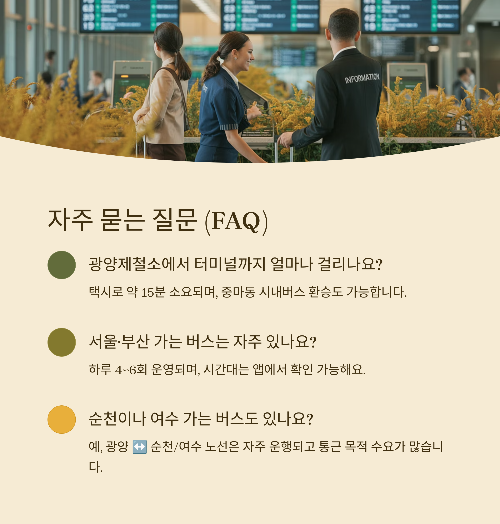 INFORMATION

자주 묻는 질문 (FAQ)

광양제철소에서 터미널까지 얼마나 걸리나요?

택시로 약 15분 소요되며, 중마동 시내버스 환승도 가능합니다.

서울·부산 가는 버스는 자주 있나요?

하루 4~6회 운영되며, 시간대는 앱에서 확인 가능해요.

순천이나 여수 가는 버스도 있나요?

예, 광양 ↔️ 순천/여수 노선은 자주 운행되고 통근 목적 수요가 많습니다.